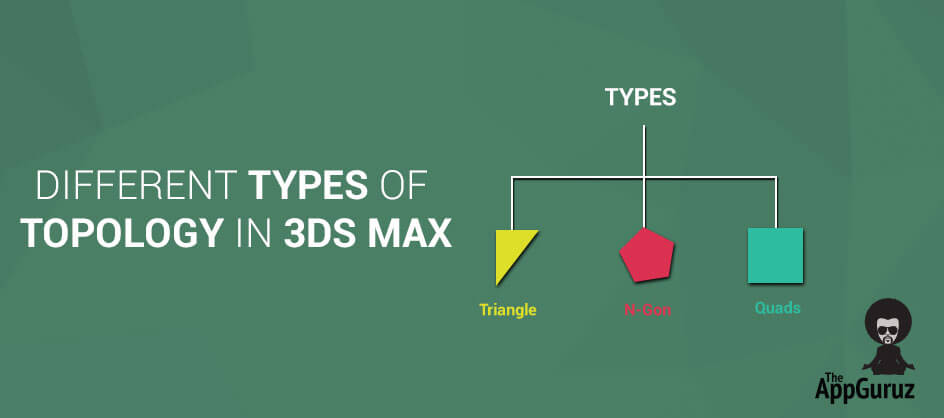 DIFFERENT TYPES OF TOPOLOGY IN 3DS MAX

TYPES

Triangle

N-Gon

Quads

The AppGuruz